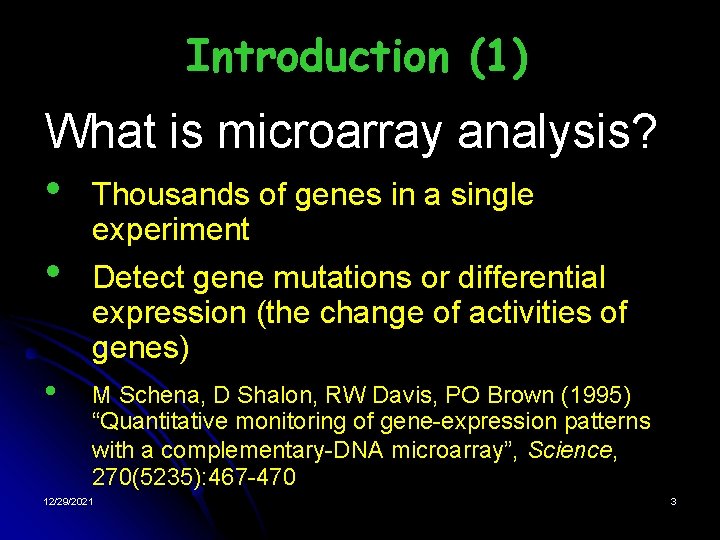 Introduction (1)

What is microarray analysis?

• Thousands of genes in a single experiment

• Detect gene mutations or differential expression (the change of activities of genes)

• M Schena, D Shalon, RW Davis, PO Brown (1995) “Quantitative monitoring of gene-expression patterns with a complementary-DNA microarray”, Science, 270(5235):467-470

12/29/2021

3